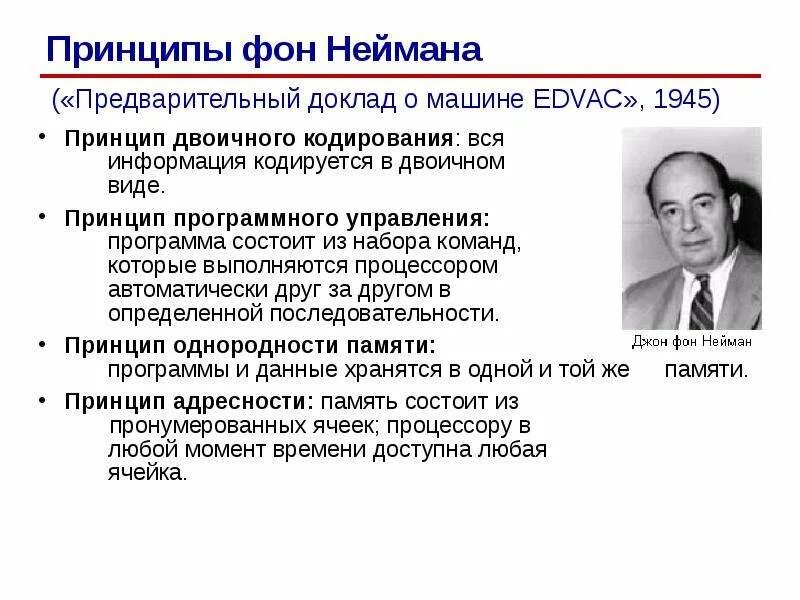 Принципы фон Неймана

(«Предварительный доклад о машине EDVAC», 1945)

• Принцип двоичного кодирования: вся информация кодируется в двоичном виде.

• Принцип программного управления: программа состоит из набора команд, которые выполняются процессором автоматически друг за другом в определенной последовательности.

• Принцип однородности памяти: программы и данные хранятся в одной и той же памяти.

• Принцип адресности: память состоит из пронумерованных ячеек; процессору в любой момент времени доступна любая ячейка.

Джон фон Нейман